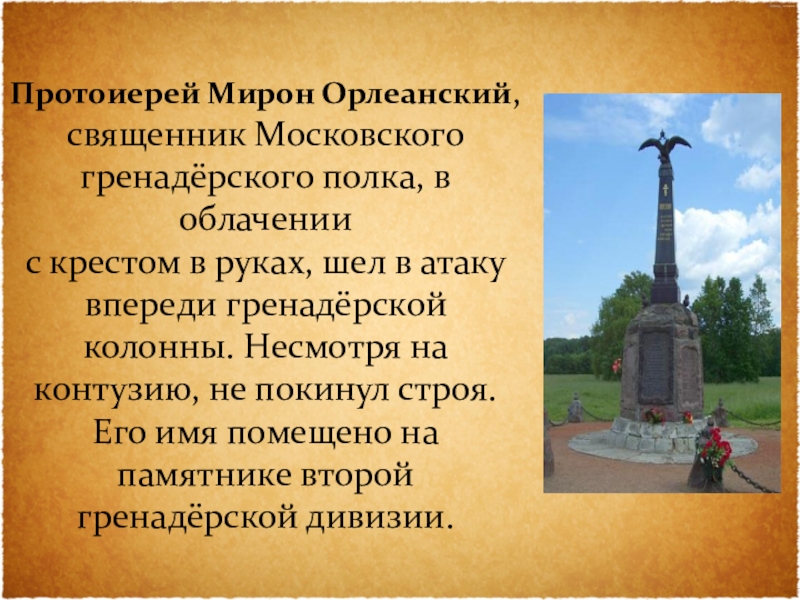 Протоиерей Мирон Орлеанский, священник Московского гренадёрского полка, в облачении с крестом в руках, шел в атаку впереди гренадёрской колонны. Несмотря на контузию, не покинул строя. Его имя помещено на памятнике второй гренадёрской дивизии.